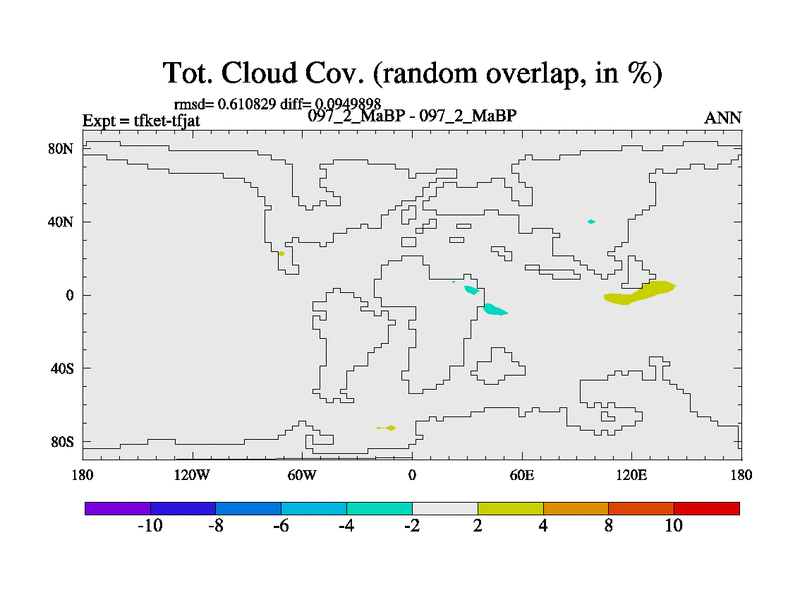 Tot. Cloud Cov. (random overlap, in %)

rmsd= 0.610829 diff= 0.0949898
Expt = tfket-tfjat
097_2_MaBP - 097_2_MaBP
ANN

80N
40N
0
40S
80S

180
120W
60W
0
60E
120E
180

-10
-8
-6
-4
-2
2
4
8
10